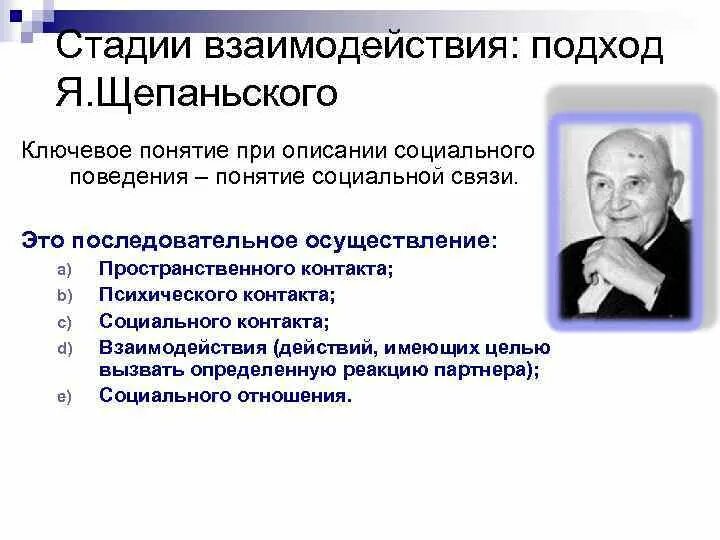 Стадии взаимодействия: подход Я.Щепаньского

Ключевое понятие при описании социального поведения – понятие социальной связи.

Это последовательное осуществление:

a) Пространственного контакта;
b) Психического контакта;
c) Социального контакта;
d) Взаимодействия (действий, имеющих целью вызвать определенную реакцию партнера);
e) Социального отношения.